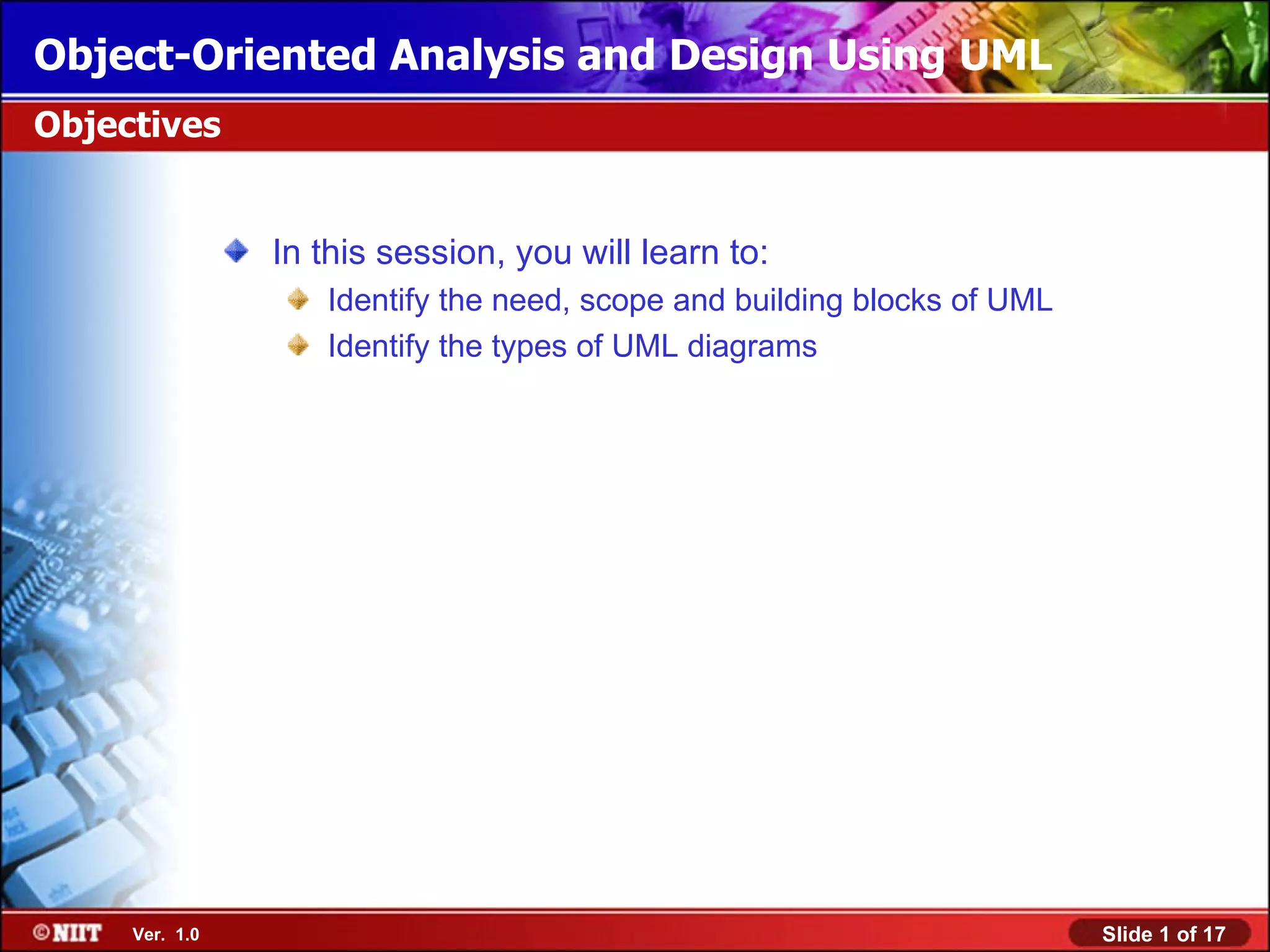 Object-Oriented Analysis and Design Using UML

Objectives

In this session, you will learn to:

Identify the need, scope and building blocks of UML

Identify the types of UML diagrams

©NIIT Ver. 1.0

Slide 1 of 17